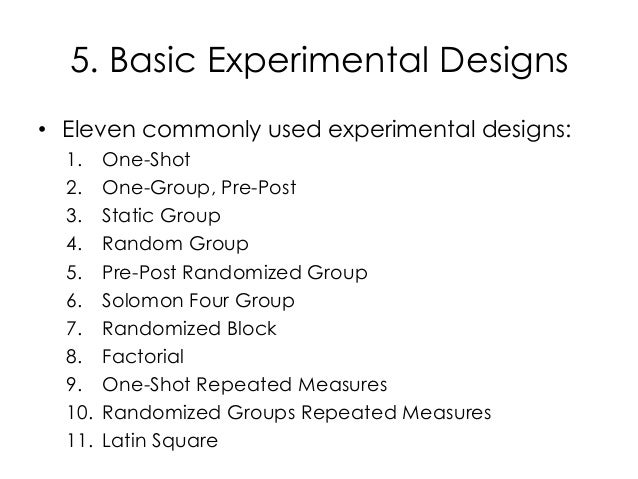 5. Basic Experimental Designs

• Eleven commonly used experimental designs:
1. One-Shot
2. One-Group, Pre-Post
3. Static Group
4. Random Group
5. Pre-Post Randomized Group
6. Solomon Four Group
7. Randomized Block
8. Factorial
9. One-Shot Repeated Measures
10. Randomized Groups Repeated Measures
11. Latin Square